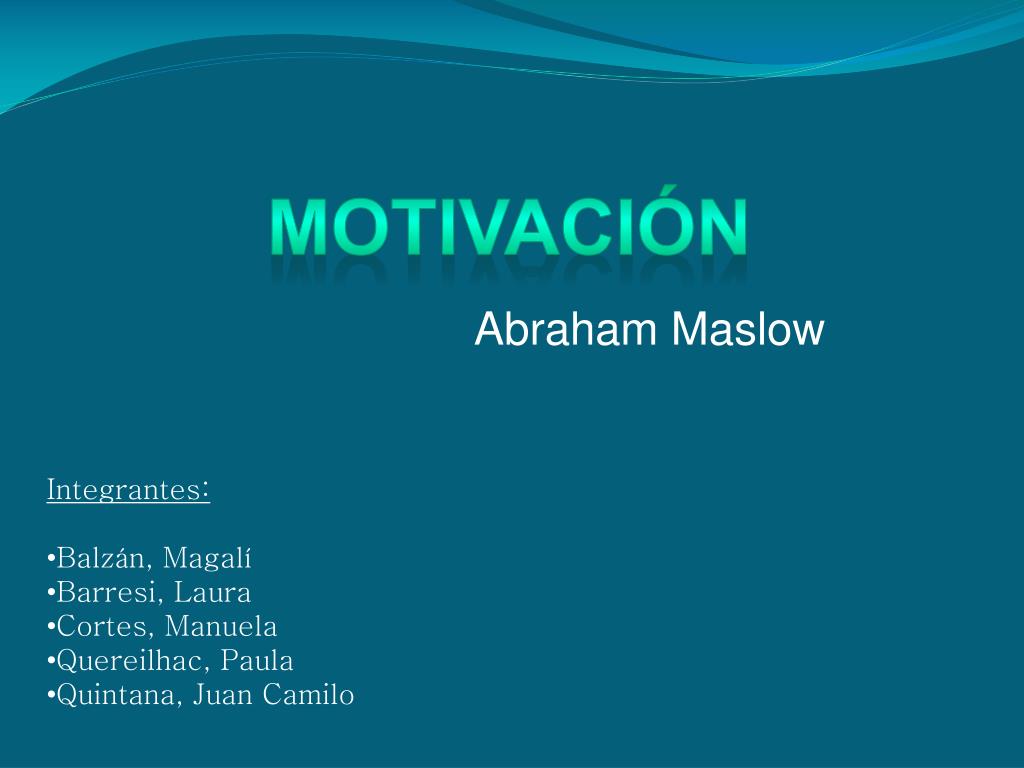 MOTIVACIÓN

Abraham Maslow

Integrantes:

•Balzán, Magalí
•Barresi, Laura
•Cortes, Manuela
•Quereilhac, Paula
•Quintana, Juan Camilo